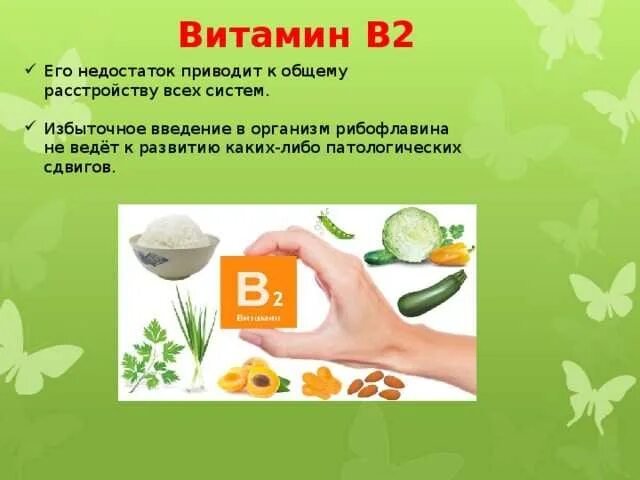 Витамин В2

✓ Его недостаток приводит к общему расстройству всех систем.

✓ Избыточное введение в организм рибофлавина не ведёт к развитию каких-либо патологических сдвигов.

$B_2$
Витамин